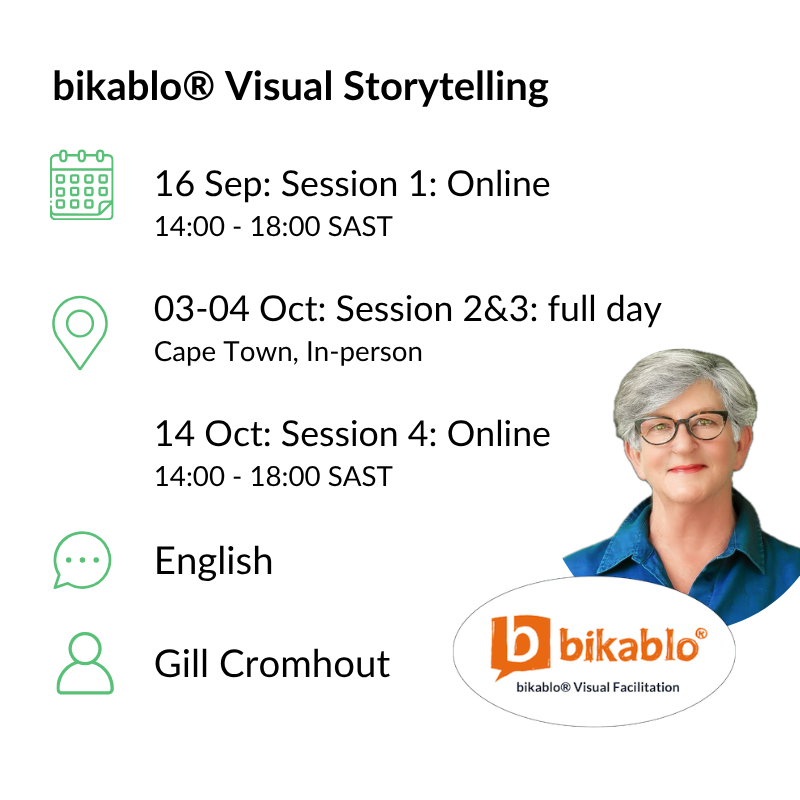 bikablo® Visual Storytelling

16 Sep: Session 1: Online
14:00 - 18:00 SAST

03-04 Oct: Session 2&3: full day
Cape Town, In-person

14 Oct: Session 4: Online
14:00 - 18:00 SAST

English

Gill Cromhout

b bikablo®
bikablo® Visual Facilitation